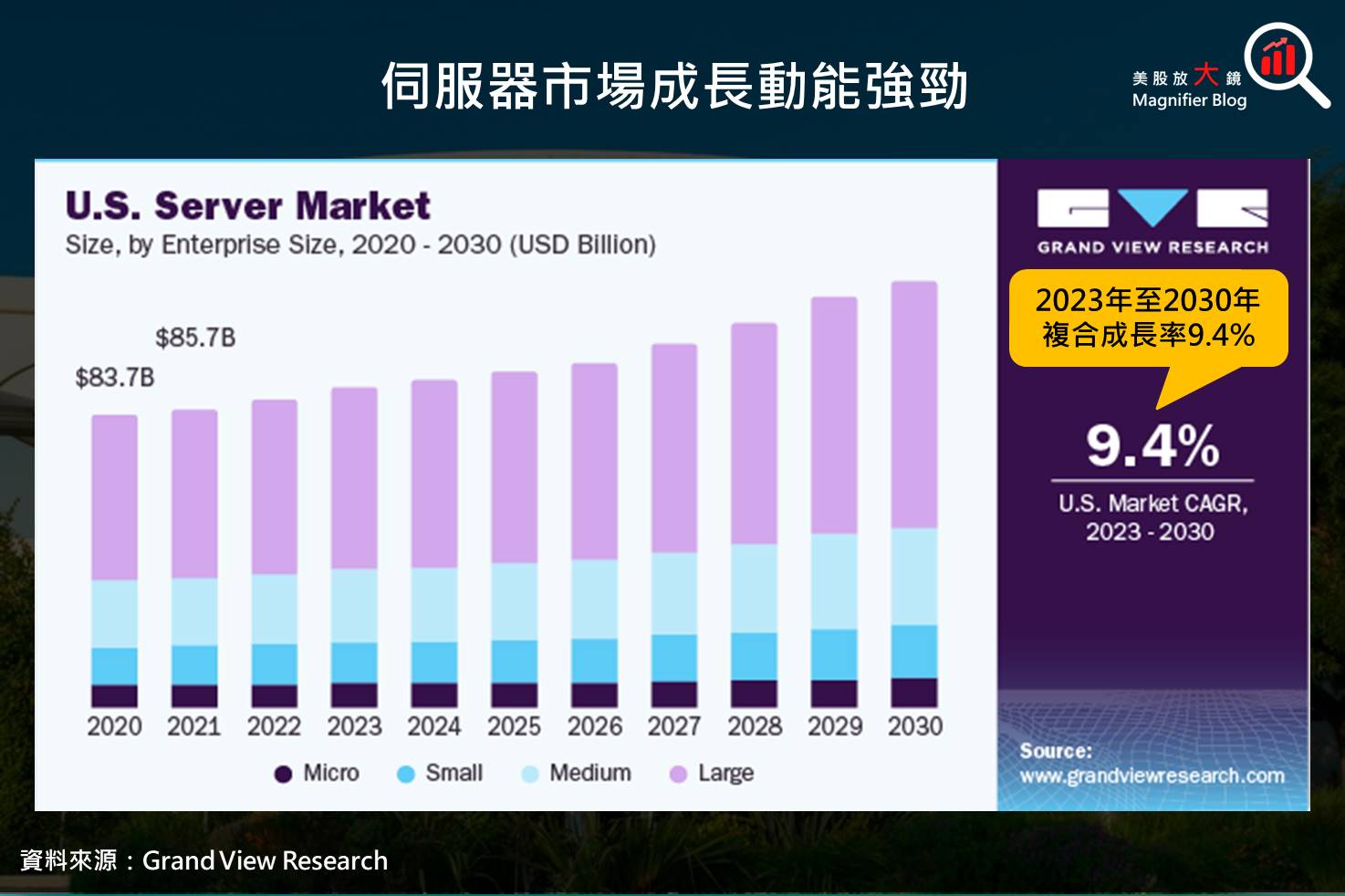 伺服器市場成長動能強勁

美股放大鏡
Magnifier Blog

U.S. Server Market
Size, by Enterprise Size, 2020 - 2030 (USD Billion)

$83.7B
$85.7B

2020 2021 2022 2023 2024 2025 2026 2027 2028 2029 2030

Micro Small Medium Large

GRAND VIEW RESEARCH

2023年至2030年
複合成長率9.4%

9.4%
U.S. Market CAGR, 2023 - 2030

Source:
www.grandviewresearch.com

資料來源：Grand View Research